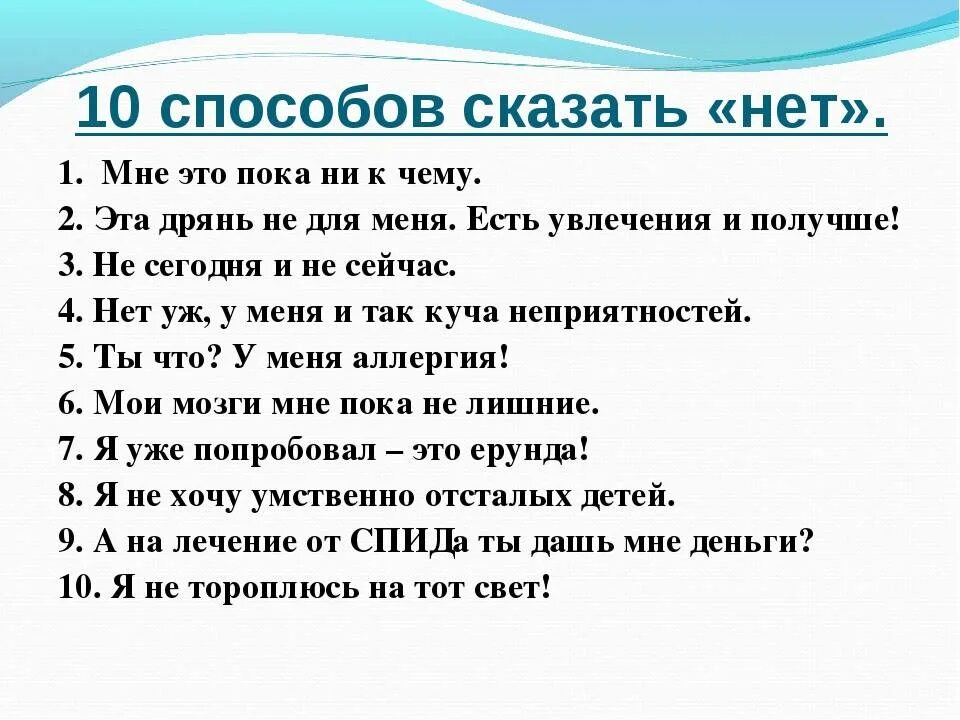 10 способов сказать «нет».

1. Мне это пока ни к чему.
2. Эта дрянь не для меня. Есть увлечения и получше!
3. Не сегодня и не сейчас.
4. Нет уж, у меня и так куча неприятностей.
5. Ты что? У меня аллергия!
6. Мои мозги мне пока не лишние.
7. Я уже попробовал – это ерунда!
8. Я не хочу умственно отсталых детей.
9. А на лечение от СПИДа ты дашь мне деньги?
10. Я не тороплюсь на тот свет!